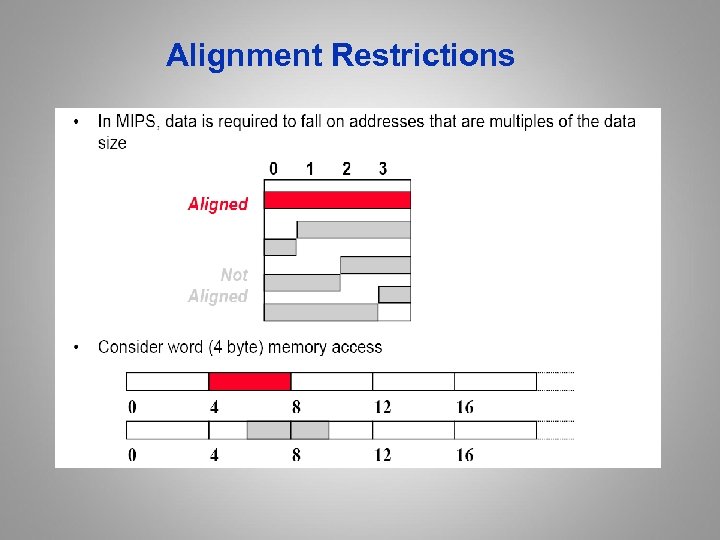 Alignment Restrictions

• In MIPS, data is required to fall on addresses that are multiples of the data size

0 1 2 3

Aligned

Not Aligned

• Consider word (4 byte) memory access

0 4 8 12 16

0 4 8 12 16